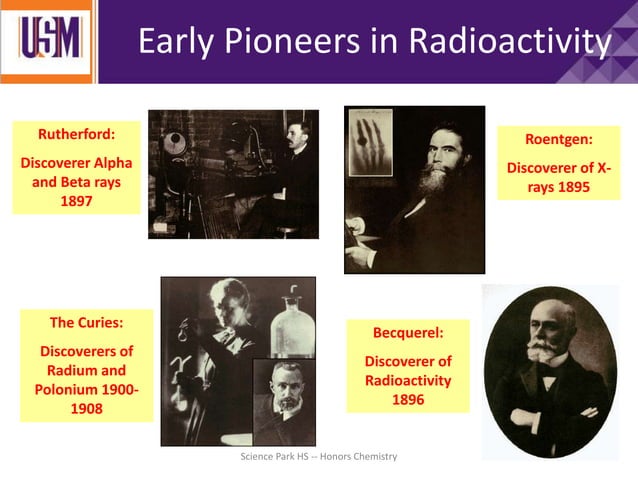 USM

Early Pioneers in Radioactivity

Rutherford:

Discoverer Alpha and Beta rays 1897

Roentgen:

Discoverer of X-rays 1895

The Curies:

Discoverers of Radium and Polonium 1900-1908

Becquerel:

Discoverer of Radioactivity 1896

Science Park HS -- Honors Chemistry